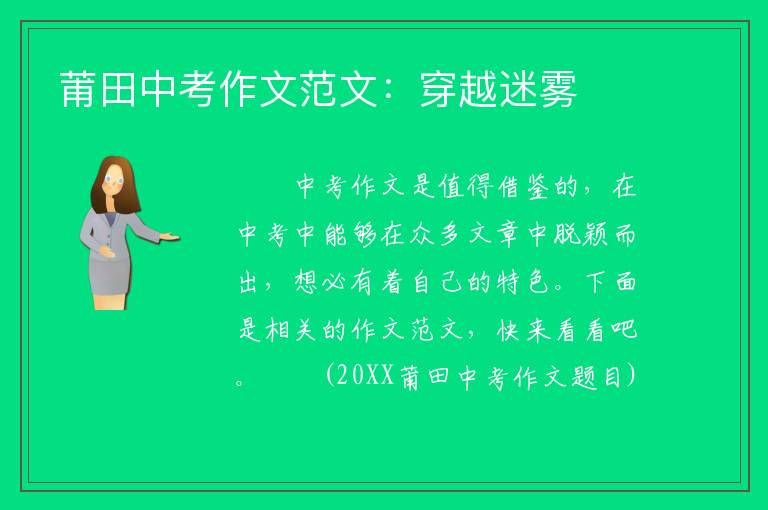 莆田中考作文范文：穿越迷雾

中考作文是值得借鉴的，在中考中能够在众多文章中脱颖而出，想必有着自己的特色。下面是相关的作文范文，快来看看吧。　　(20XX莆田中考作文题目)